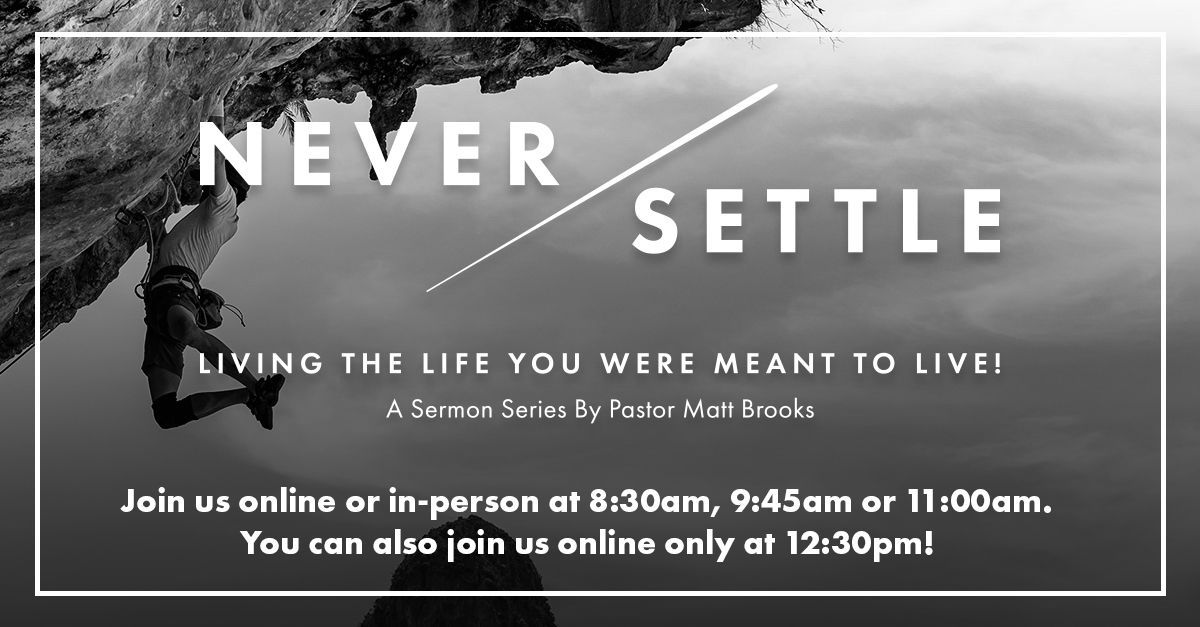 NEVER
SETTLE

LIVING THE LIFE YOU WERE MEANT TO LIVE!

A Sermon Series By Pastor Matt Brooks

Join us online or in-person at 8:30am, 9:45am or 11:00am.
You can also join us online only at 12:30pm!